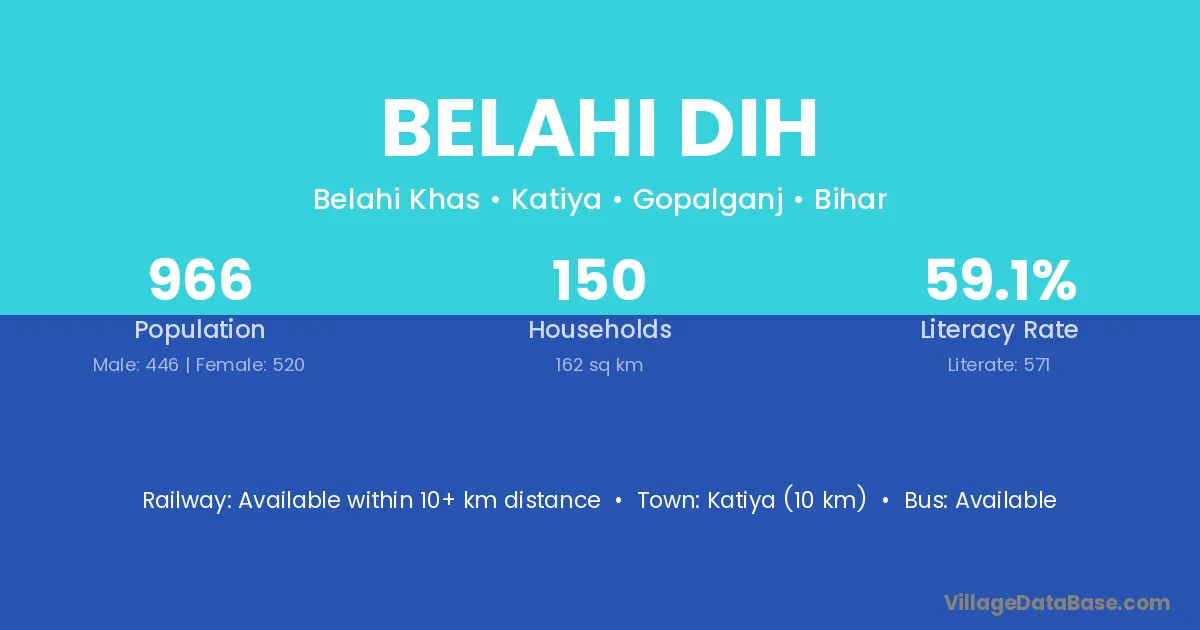 BELAHI DIH

Belahi Khas • Katiya • Gopalganj • Bihar

966
Population
Male: 446 | Female: 520

150
Households
162 sq km

59.1%
Literacy Rate
Literate: 571

Railway: Available within 10+ km distance • Town: Katiya (10 km) • Bus: Available

VillageDataBase.com